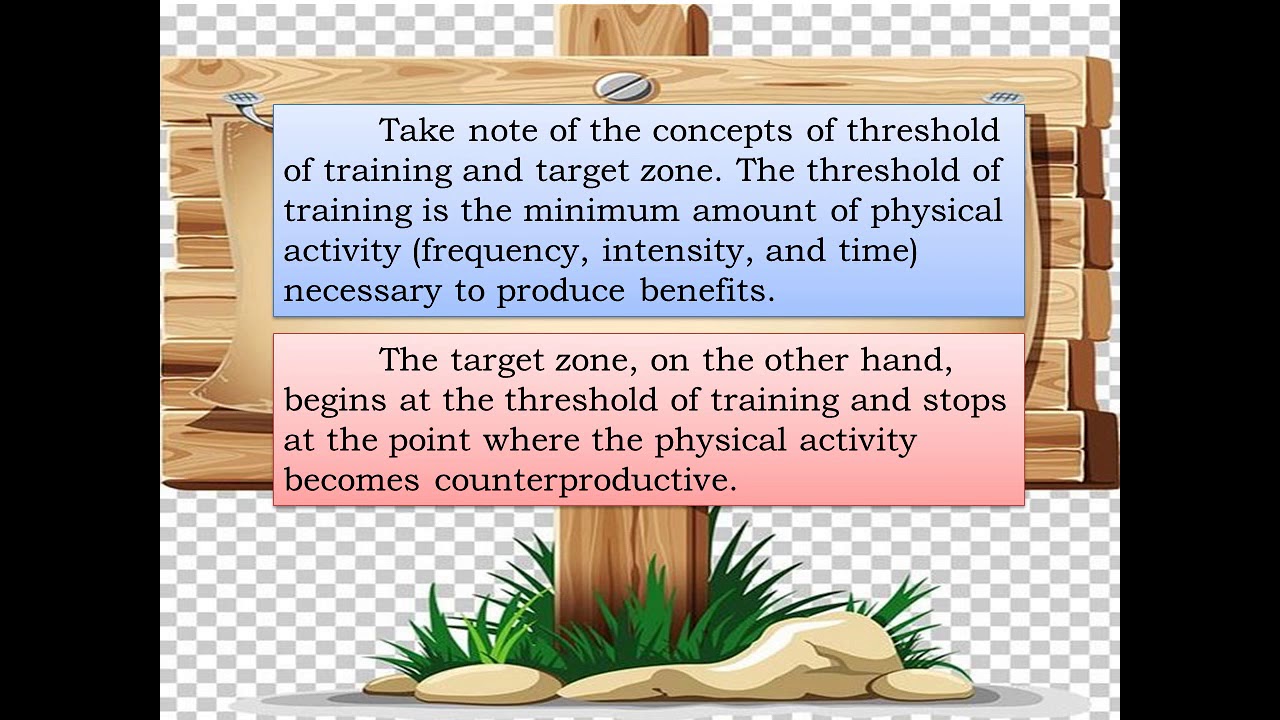 Take note of the concepts of threshold of training and target zone. The threshold of training is the minimum amount of physical activity (frequency, intensity, and time) necessary to produce benefits.

The target zone, on the other hand, begins at the threshold of training and stops at the point where the physical activity becomes counterproductive.